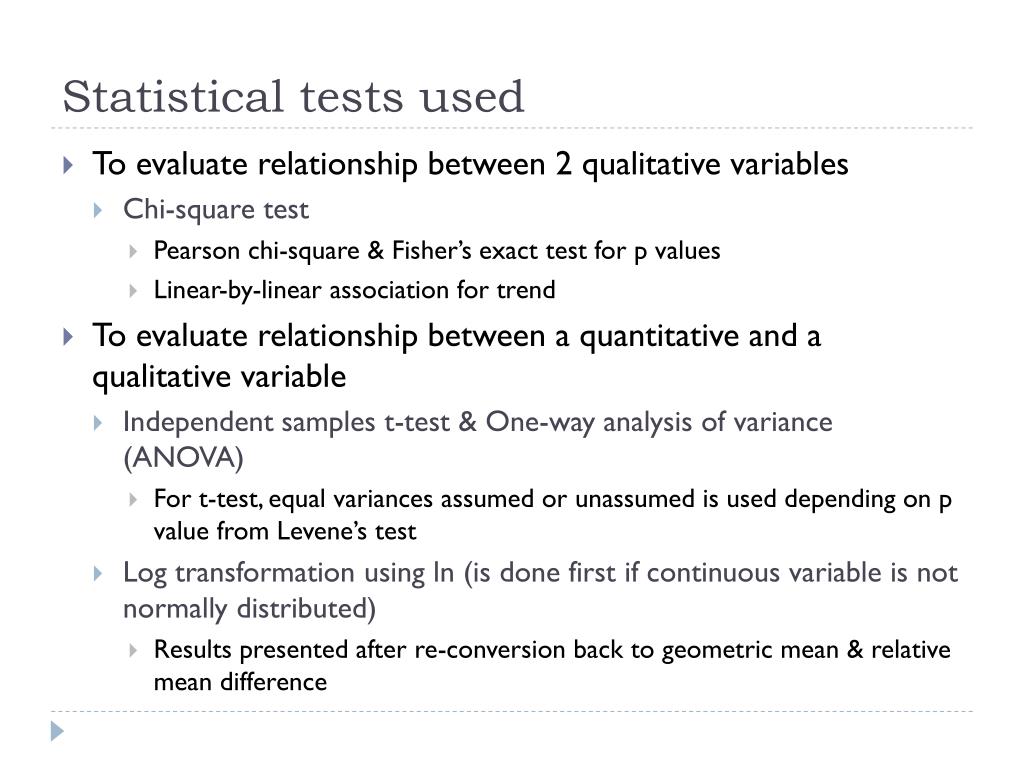 Statistical tests used

To evaluate relationship between 2 qualitative variables

Chi-square test

Pearson chi-square & Fisher's exact test for p values

Linear-by-linear association for trend

To evaluate relationship between a quantitative and a qualitative variable

Independent samples t-test & One-way analysis of variance (ANOVA)

For t-test, equal variances assumed or unassumed is used depending on p value from Levene's test

Log transformation using ln (is done first if continuous variable is not normally distributed)

Results presented after re-conversion back to geometric mean & relative mean difference